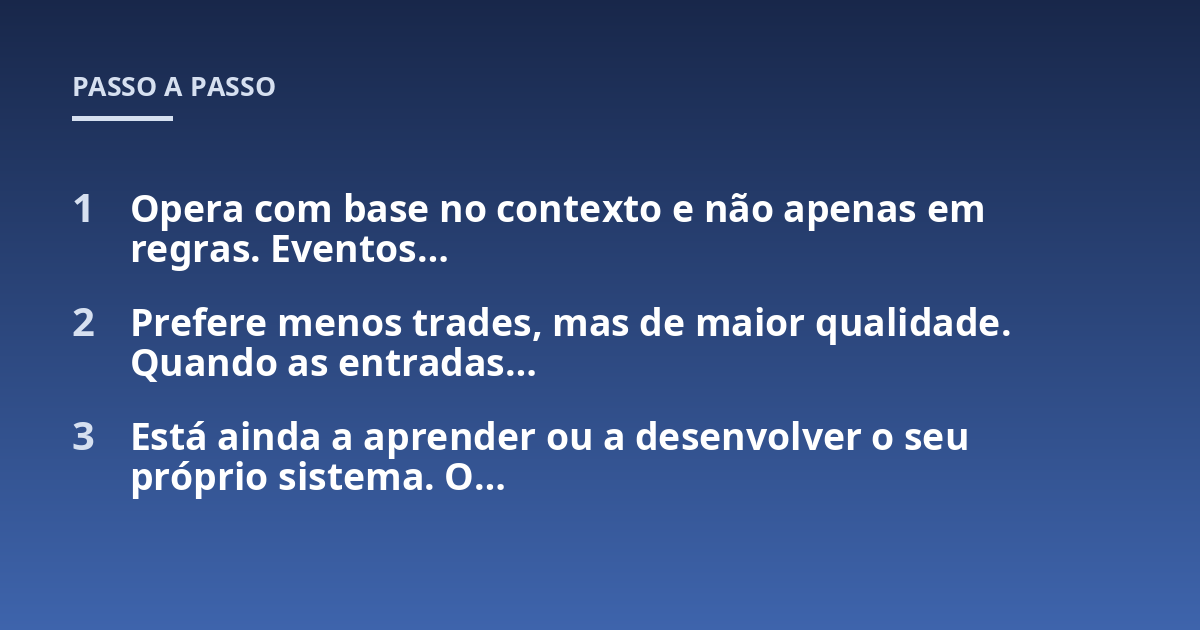 PASSO A PASSO

1 Opera com base no contexto e não apenas em regras. Eventos...

2 Prefere menos trades, mas de maior qualidade. Quando as entradas...

3 Está ainda a aprender ou a desenvolver o seu próprio sistema. O...